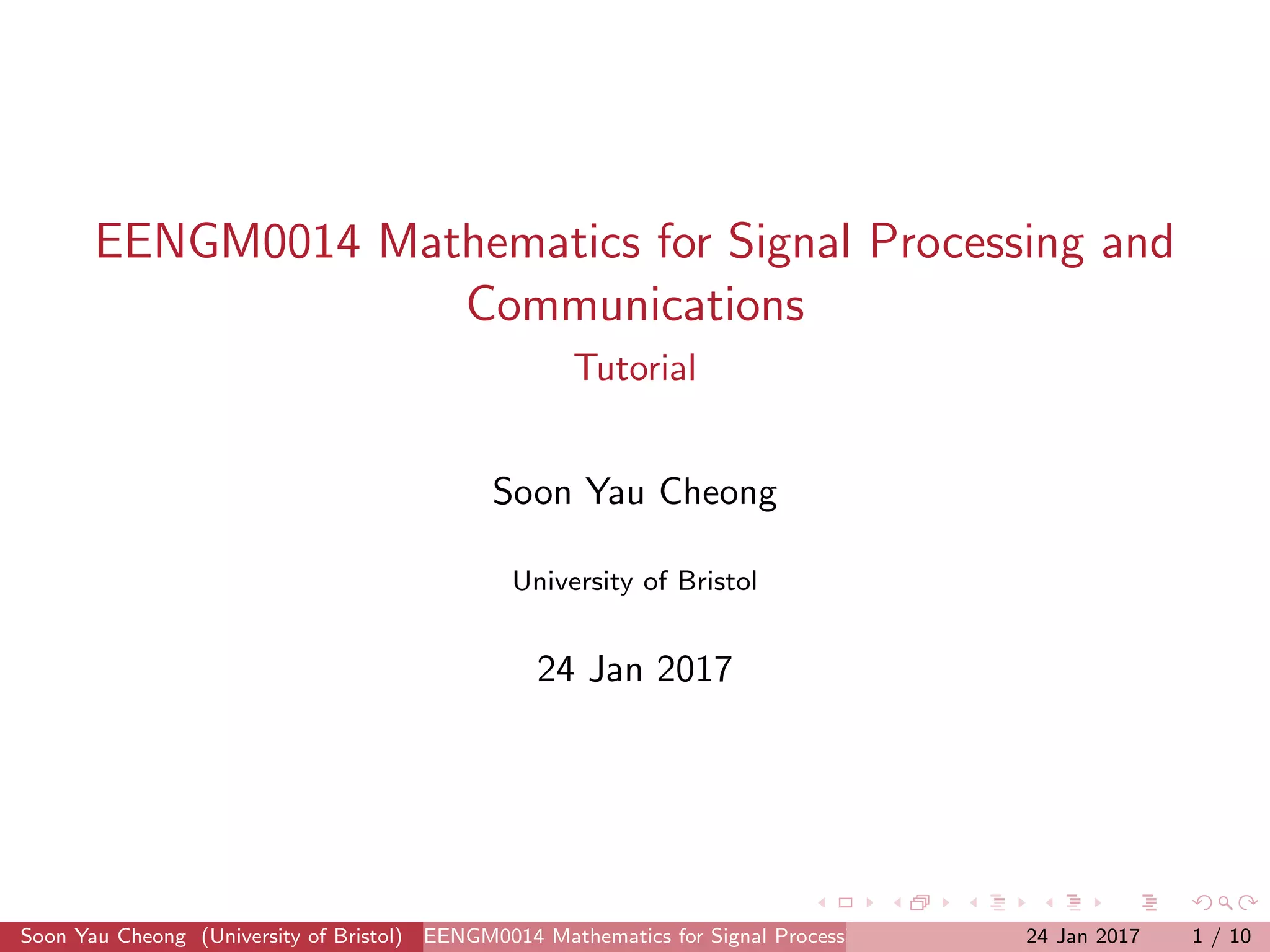 EENGM0014 Mathematics for Signal Processing and Communications

Tutorial

Soon Yau Cheong

University of Bristol

24 Jan 2017

Soon Yau Cheong (University of Bristol) EENGM0014 Mathematics for Signal Process 24 Jan 2017 1 / 10